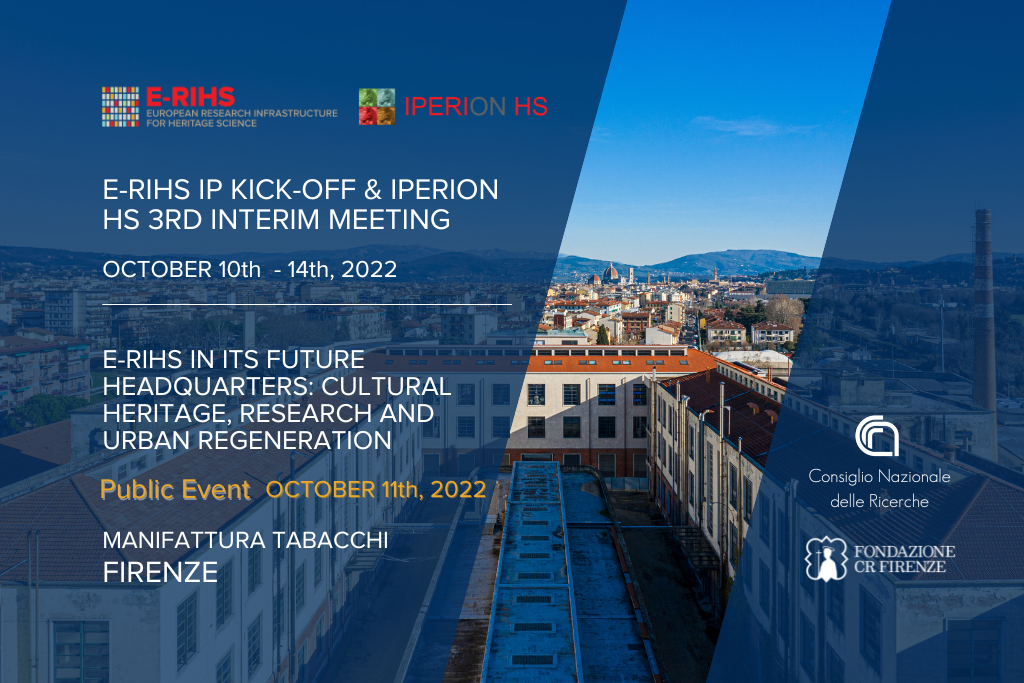 E-RIHS
EUROPEAN RESEARCH INFRASTRUCTURE FOR HERITAGE SCIENCE

IPERION HS

E-RIHS IP KICK-OFF & IPERION HS 3RD INTERIM MEETING

OCTOBER 10th - 14th, 2022

E-RIHS IN ITS FUTURE HEADQUARTERS: CULTURAL HERITAGE, RESEARCH AND URBAN REGENERATION

Public Event OCTOBER 11th, 2022

MANIFATTURA TABACCHI
FIRENZE

Consiglio Nazionale delle Ricerche

FONDAZIONE CR FIRENZE